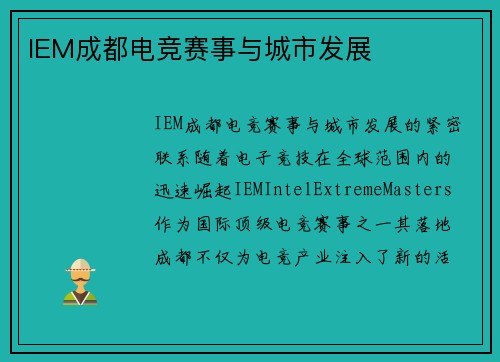 IEM成都电竞赛事与城市发展

IEM成都电竞赛事与城市发展的紧密联系随着电子竞技在全球范围内的迅速崛起IEMIntelExtremeMasters作为国际顶级电竞赛事之一其落地成都不仅为电竞产业注入了新的活